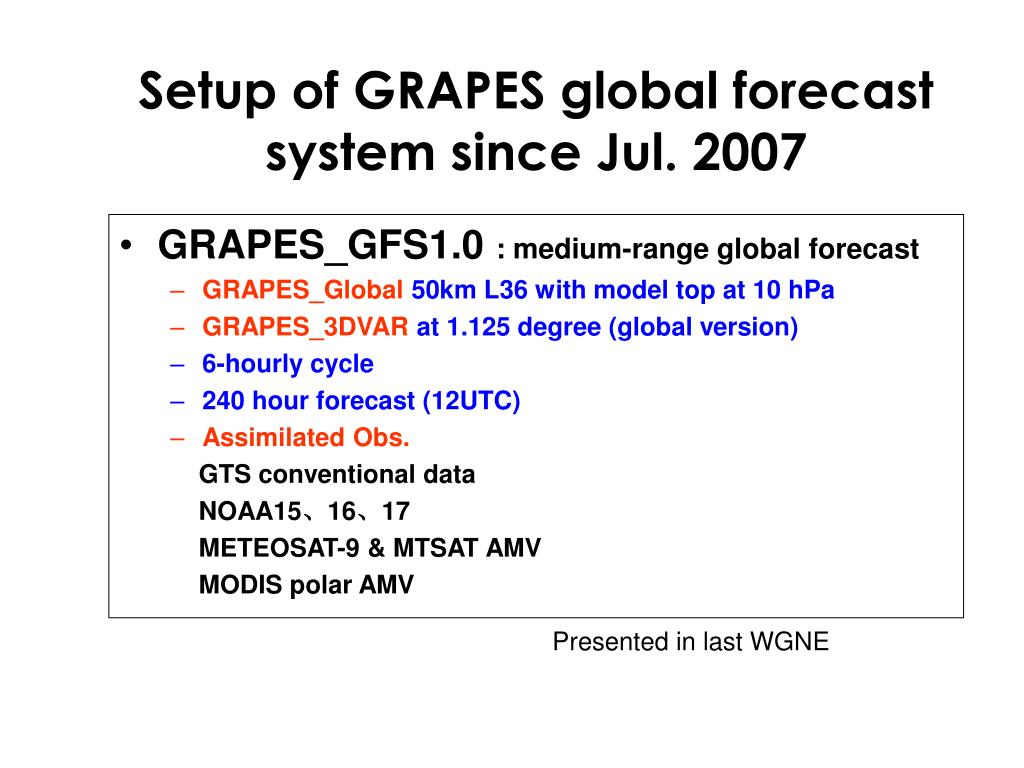 Setup of GRAPES global forecast system since Jul. 2007

• GRAPES_GFS1.0 : medium-range global forecast
– GRAPES_Global 50km L36 with model top at 10 hPa
– GRAPES_3DVAR at 1.125 degree (global version)
– 6-hourly cycle
– 240 hour forecast (12UTC)
– Assimilated Obs.
GTS conventional data
NOAA15、16、17
METEOSAT-9 & MTSAT AMV
MODIS polar AMV

Presented in last WGNE